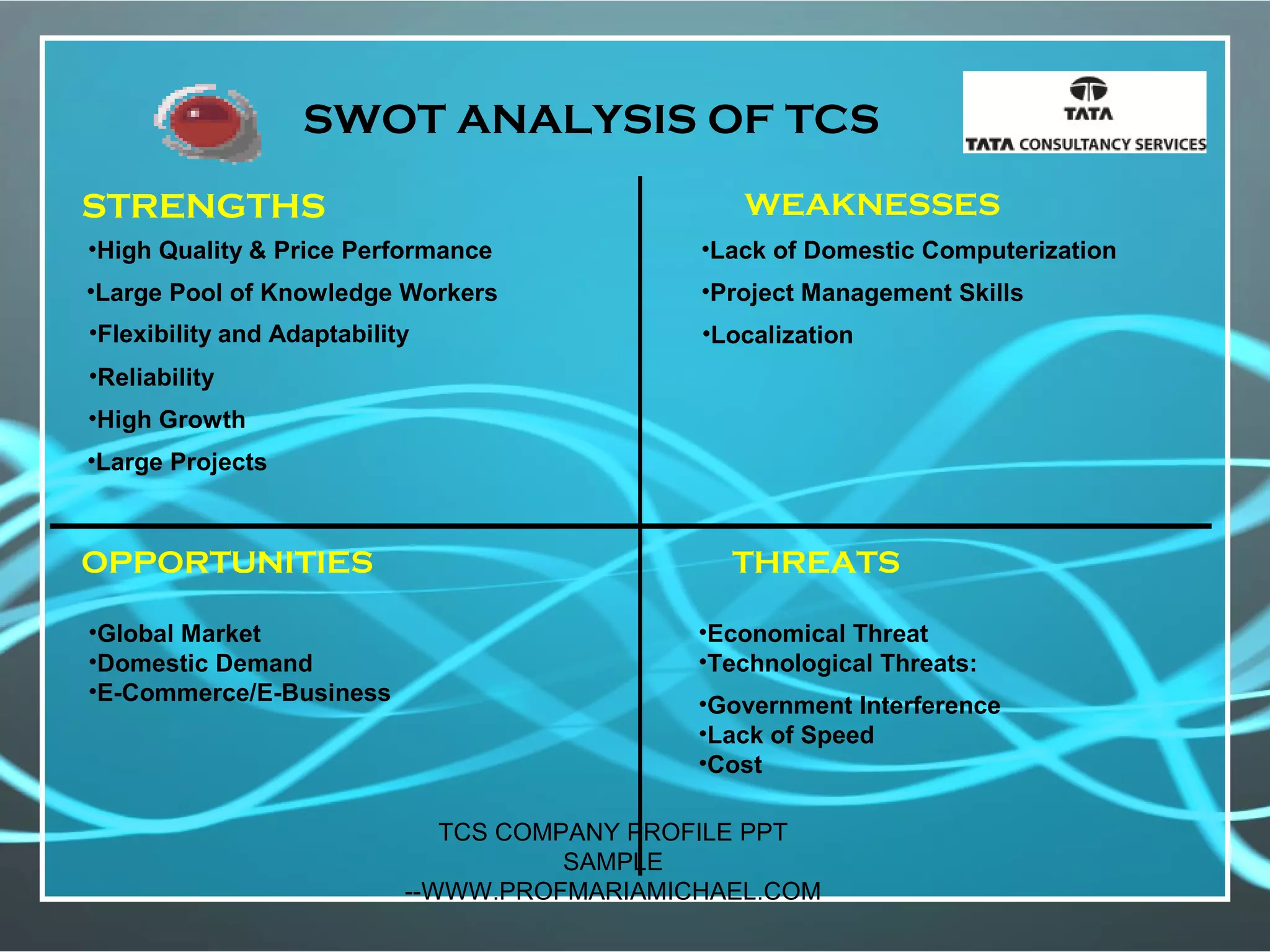 SWOT ANALYSIS OF TCS

TATA
TATA CONSULTANCY SERVICES

STRENGTHS

•High Quality & Price Performance
•Large Pool of Knowledge Workers
•Flexibility and Adaptability
•Reliability
•High Growth
•Large Projects

WEAKNESSES

•Lack of Domestic Computerization
•Project Management Skills
•Localization

OPPORTUNITIES

•Global Market
•Domestic Demand
•E-Commerce/E-Business

THREATS

•Economical Threat
•Technological Threats:
•Government Interference
•Lack of Speed
•Cost

TCS COMPANY PROFILE PPT SAMPLE --WWW.PROFMARIAMICHAEL.COM